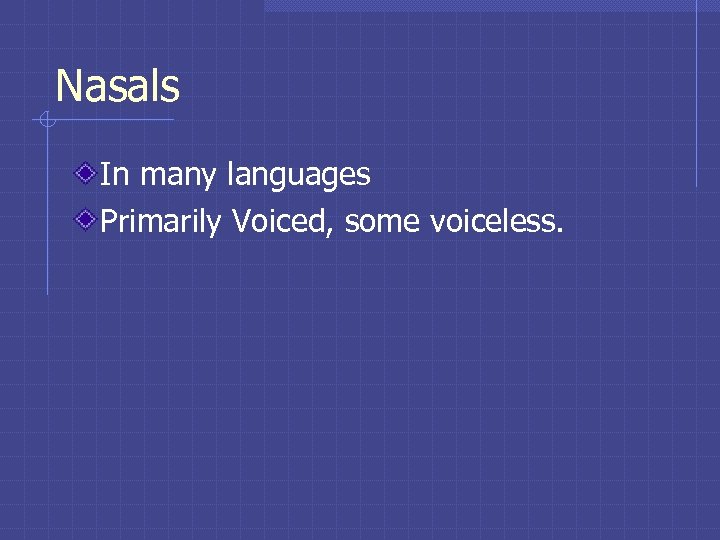 Nasals

In many languages
Primarily Voiced, some voiceless.